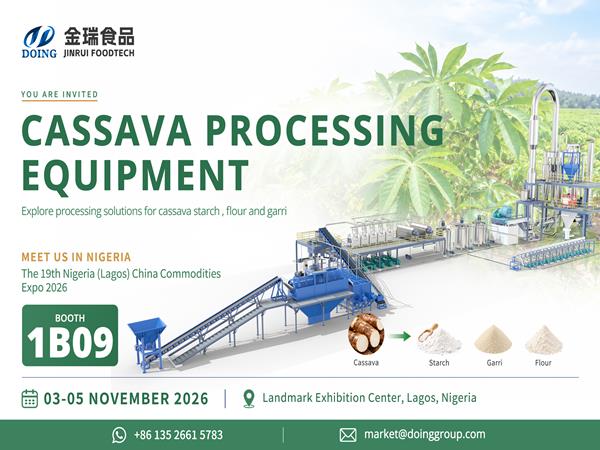 DOING
金瑞食品
JINRUI FOODTECH

YOU ARE INVITED

CASSAVA PROCESSING EQUIPMENT

Explore processing solutions for cassava starch , flour and garri

MEET US IN NIGERIA

The 19th Nigeria (Lagos) China Commodities Expo 2026

BOOTH
1B09

Cassava
Starch
Garri
Flour

03-05 NOVEMBER 2026

Landmark Exhibition Center, Lagos, Nigeria

+86 135 2661 5783

market@doinggroup.com